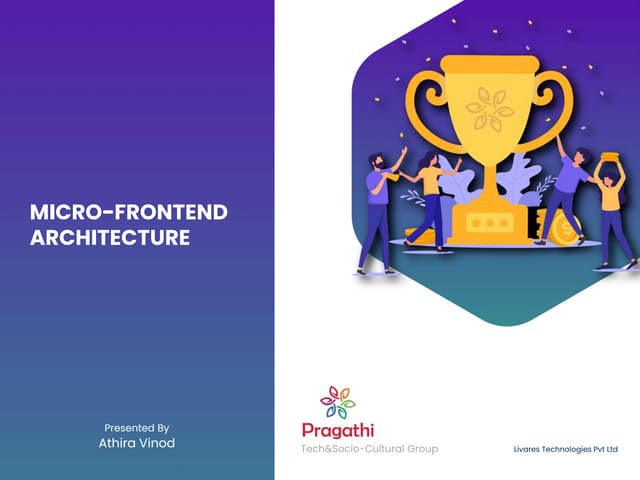 MICRO-FRONTEND ARCHITECTURE

Presented By
Athira Vinod

Pragathi
Tech&Socio-Cultural Group

Livares Technologies Pvt Ltd